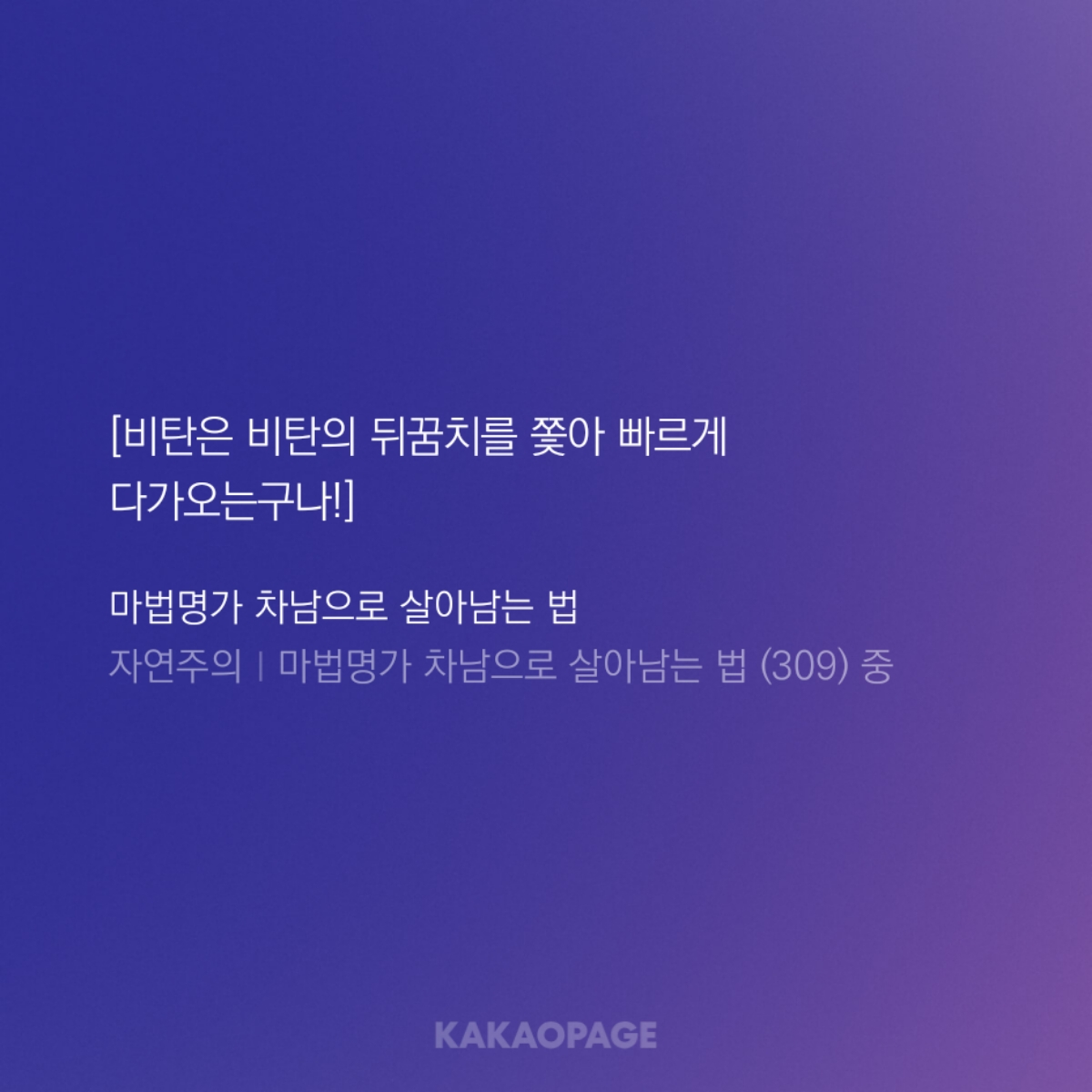 [비탄은 비탄의 뒤꿈치를 쫓아 빠르게 다가오는구나!]

마법명가 차남으로 살아남는 법

자연주의 | 마법명가 차남으로 살아남는 법 (309) 중

KAKAOPAGE